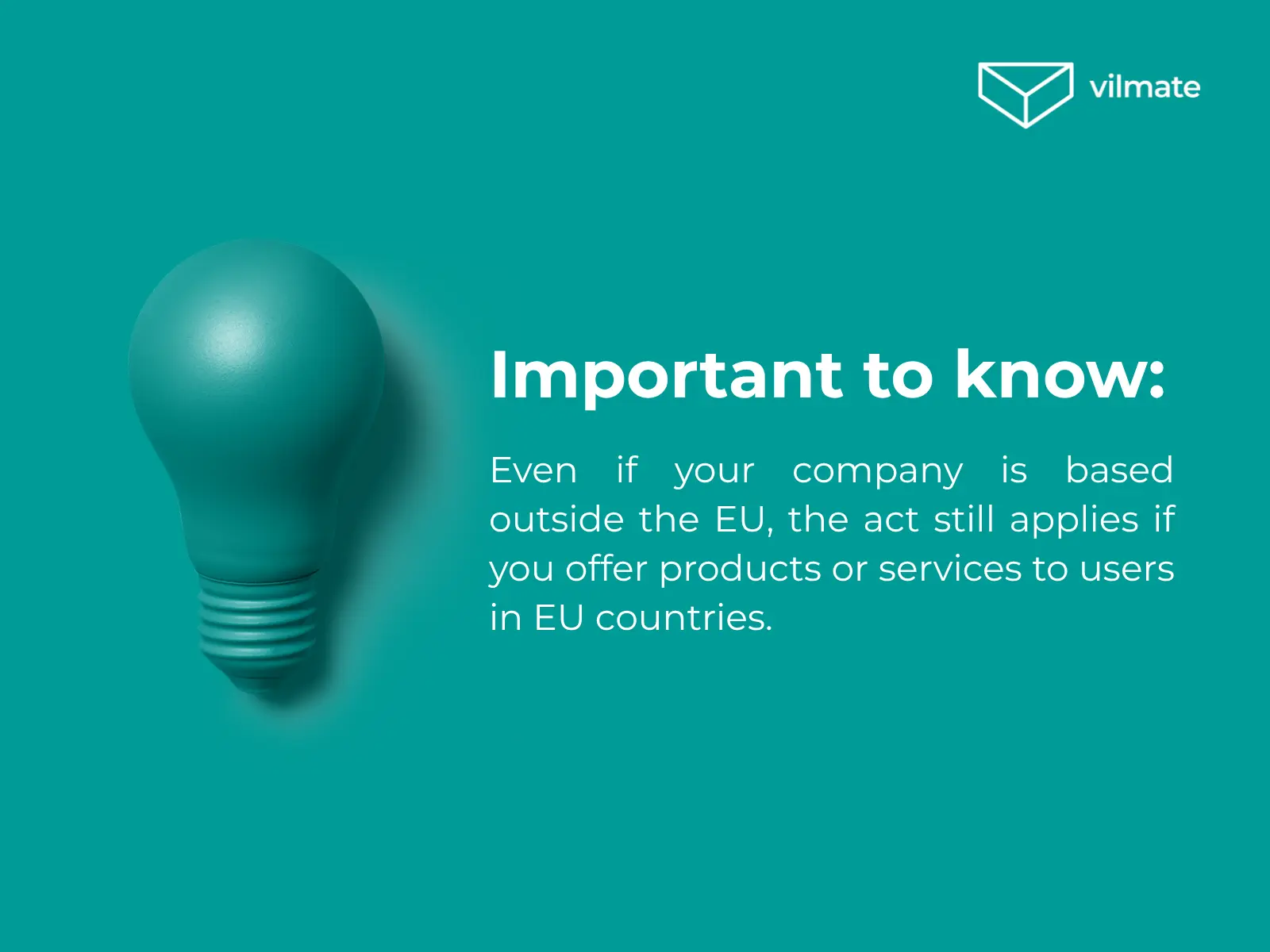 vilmate

Important to know:

Even if your company is based outside the EU, the act still applies if you offer products or services to users in EU countries.